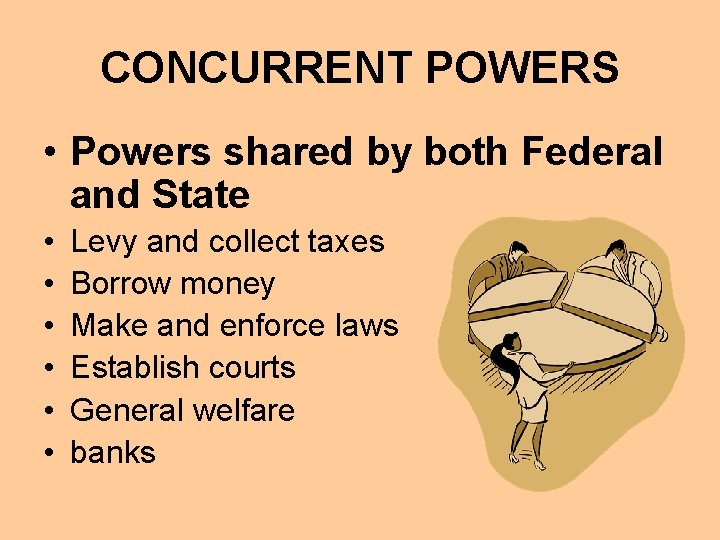 CONCURRENT POWERS

• Powers shared by both Federal and State
• Levy and collect taxes
• Borrow money
• Make and enforce laws
• Establish courts
• General welfare
• banks